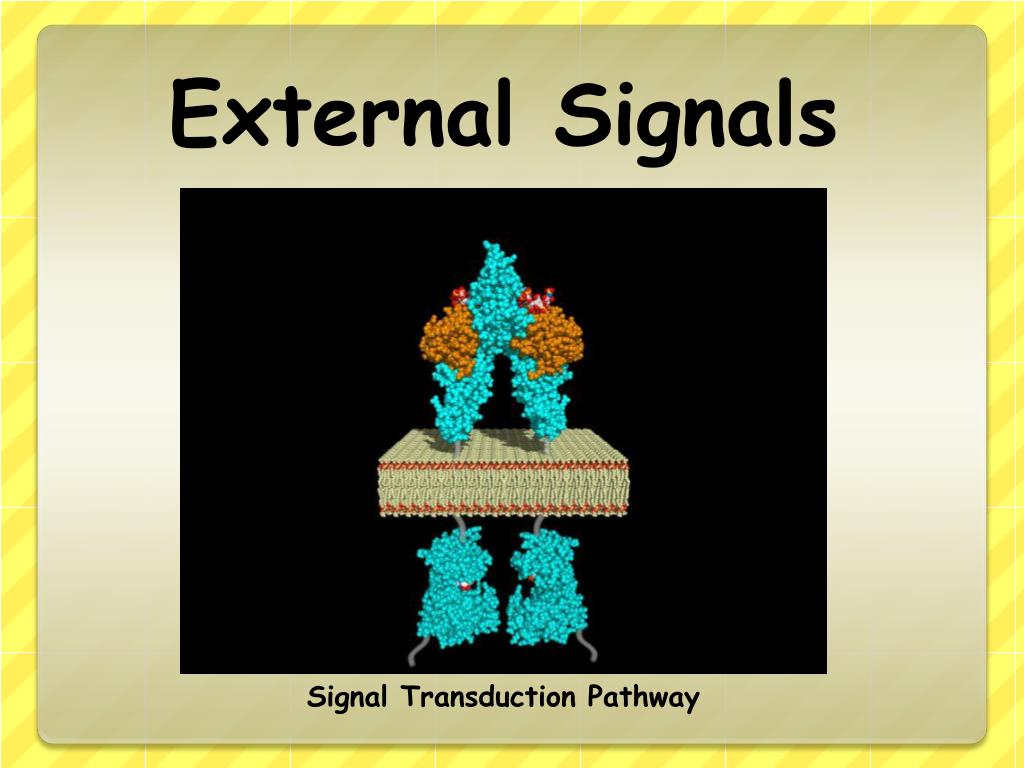 External Signals

Signal Transduction Pathway